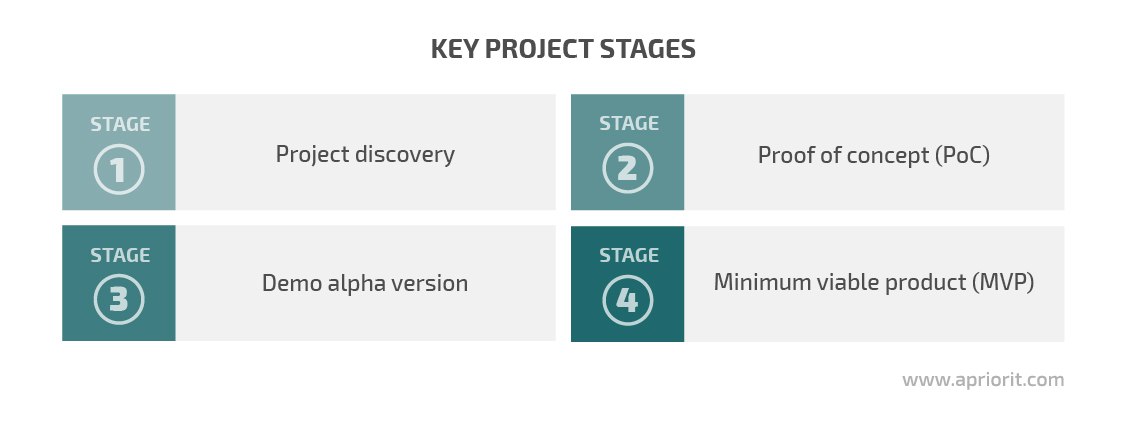 KEY PROJECT STAGES

STAGE 1 Project discovery

STAGE 2 Proof of concept (PoC)

STAGE 3 Demo alpha version

STAGE 4 Minimum viable product (MVP)

www.apriorit.com